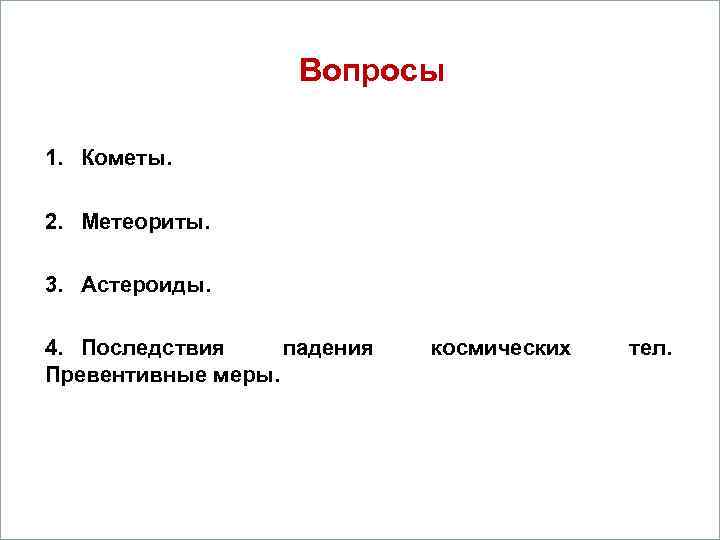 Вопросы

1. Кометы.

2. Метеориты.

3. Астероиды.

4. Последствия падения космических тел. Превентивные меры.